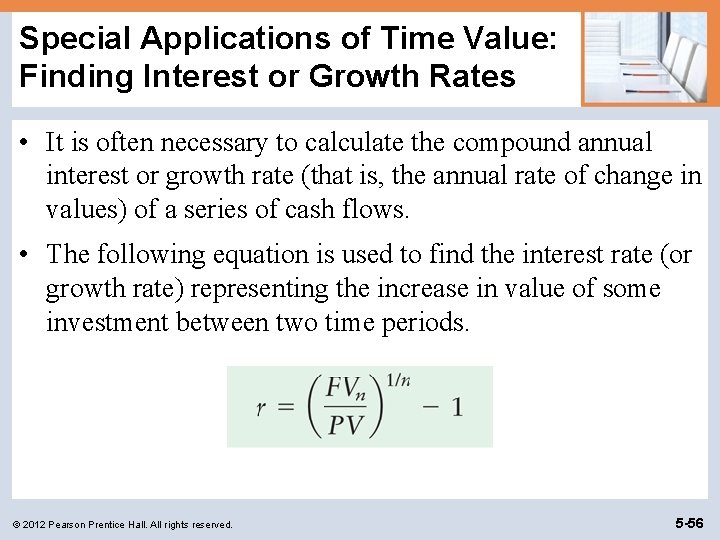 Special Applications of Time Value: Finding Interest or Growth Rates

• It is often necessary to calculate the compound annual interest or growth rate (that is, the annual rate of change in values) of a series of cash flows.

• The following equation is used to find the interest rate (or growth rate) representing the increase in value of some investment between two time periods.

$r = \left(\frac{FV_n}{PV}\right)^{1/n} - 1$

© 2012 Pearson Prentice Hall. All rights reserved.

5-56